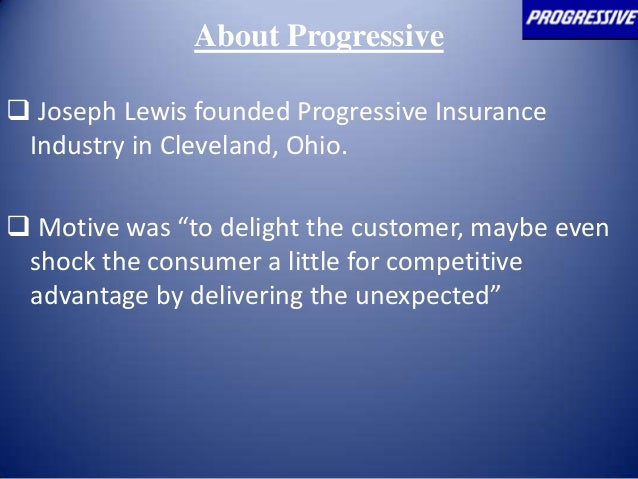 PROGRESSIVE

About Progressive

❑ Joseph Lewis founded Progressive Insurance Industry in Cleveland, Ohio.

❑ Motive was “to delight the customer, maybe even shock the consumer a little for competitive advantage by delivering the unexpected”